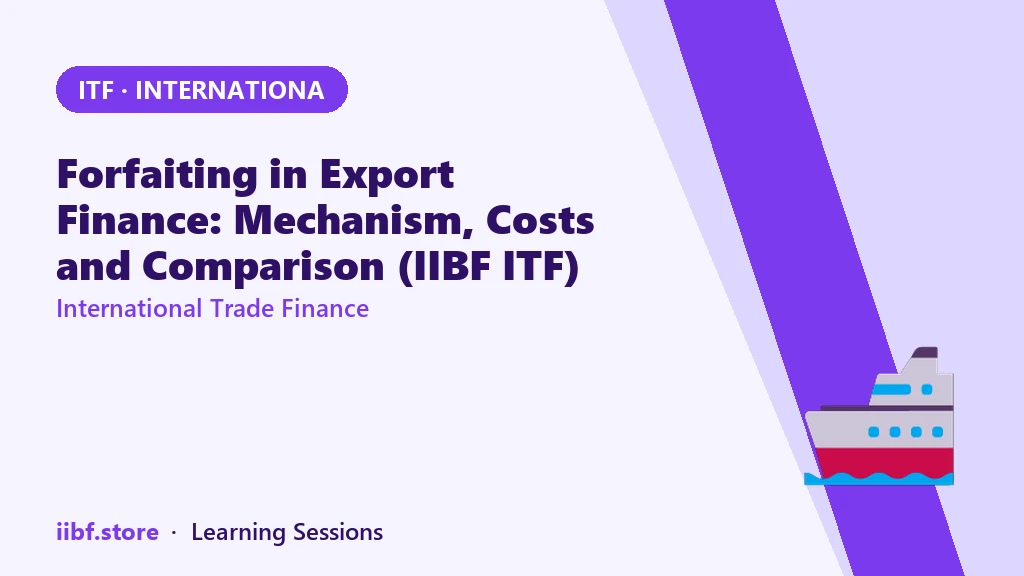 ITF · INTERNATIONA

Forfaiting in Export Finance: Mechanism, Costs and Comparison (IIBF ITF)

International Trade Finance

iibf.store · Learning Sessions